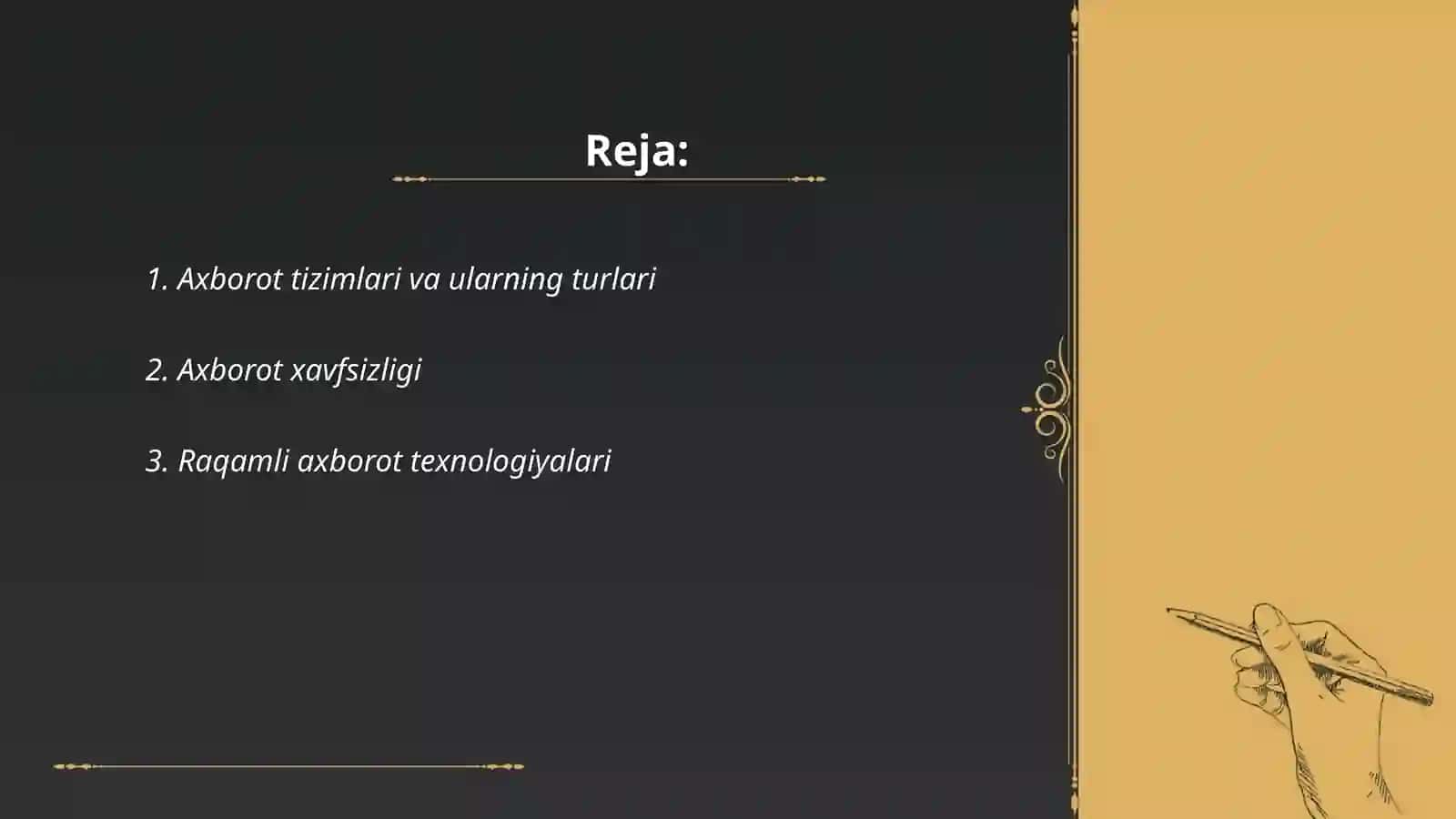 Reja:

1. Axborot tizimlari va ularning turlari

2. Axborot xavfsizligi

3. Raqamli axborot texnologiyalari